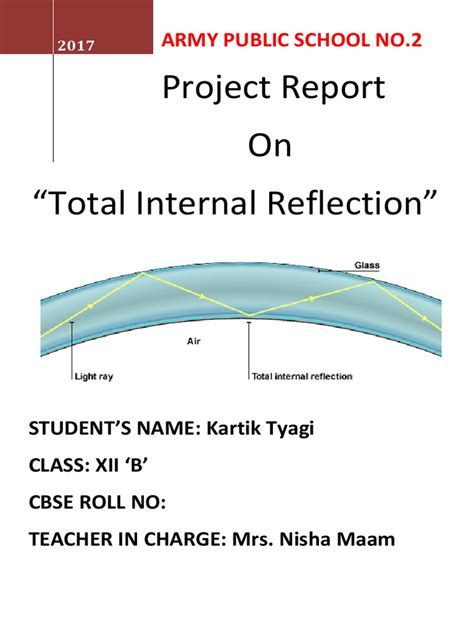 2017

ARMY PUBLIC SCHOOL NO.2

Project Report

On

“Total Internal Reflection”

Glass

Air

Light ray

Total internal reflection

STUDENT’S NAME: Kartik Tyagi

CLASS: XII ‘B’

CBSE ROLL NO:

TEACHER IN CHARGE: Mrs. Nisha Maam